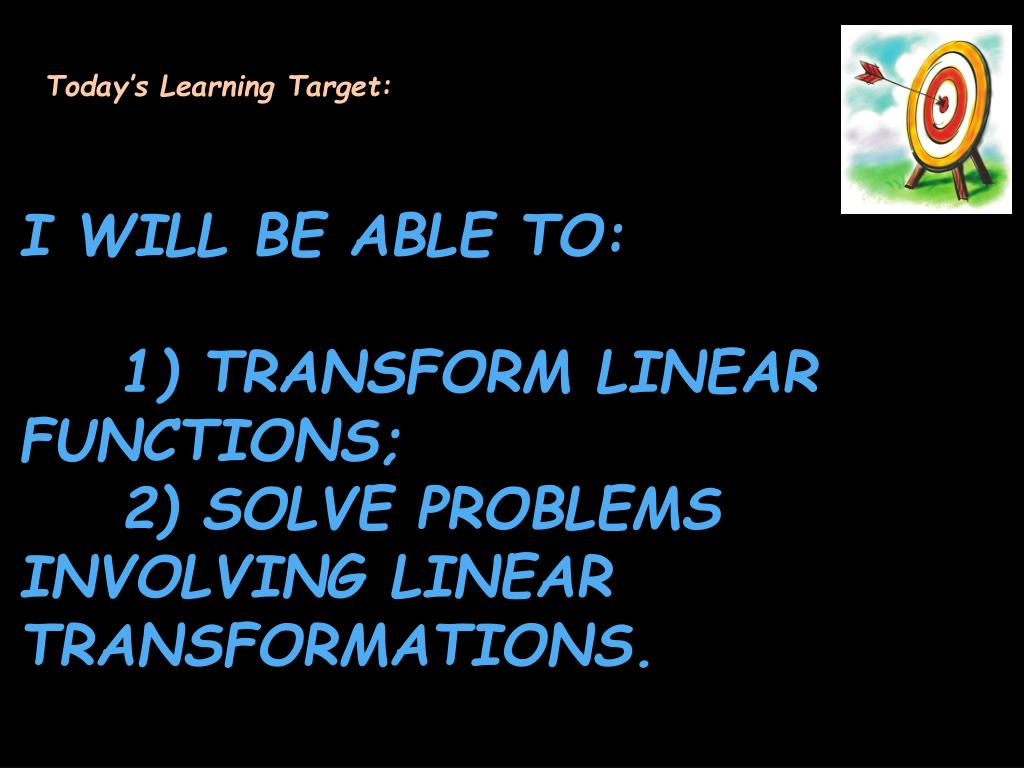 Today's Learning Target:

I WILL BE ABLE TO:

1) TRANSFORM LINEAR FUNCTIONS;
2) SOLVE PROBLEMS INVOLVING LINEAR TRANSFORMATIONS.